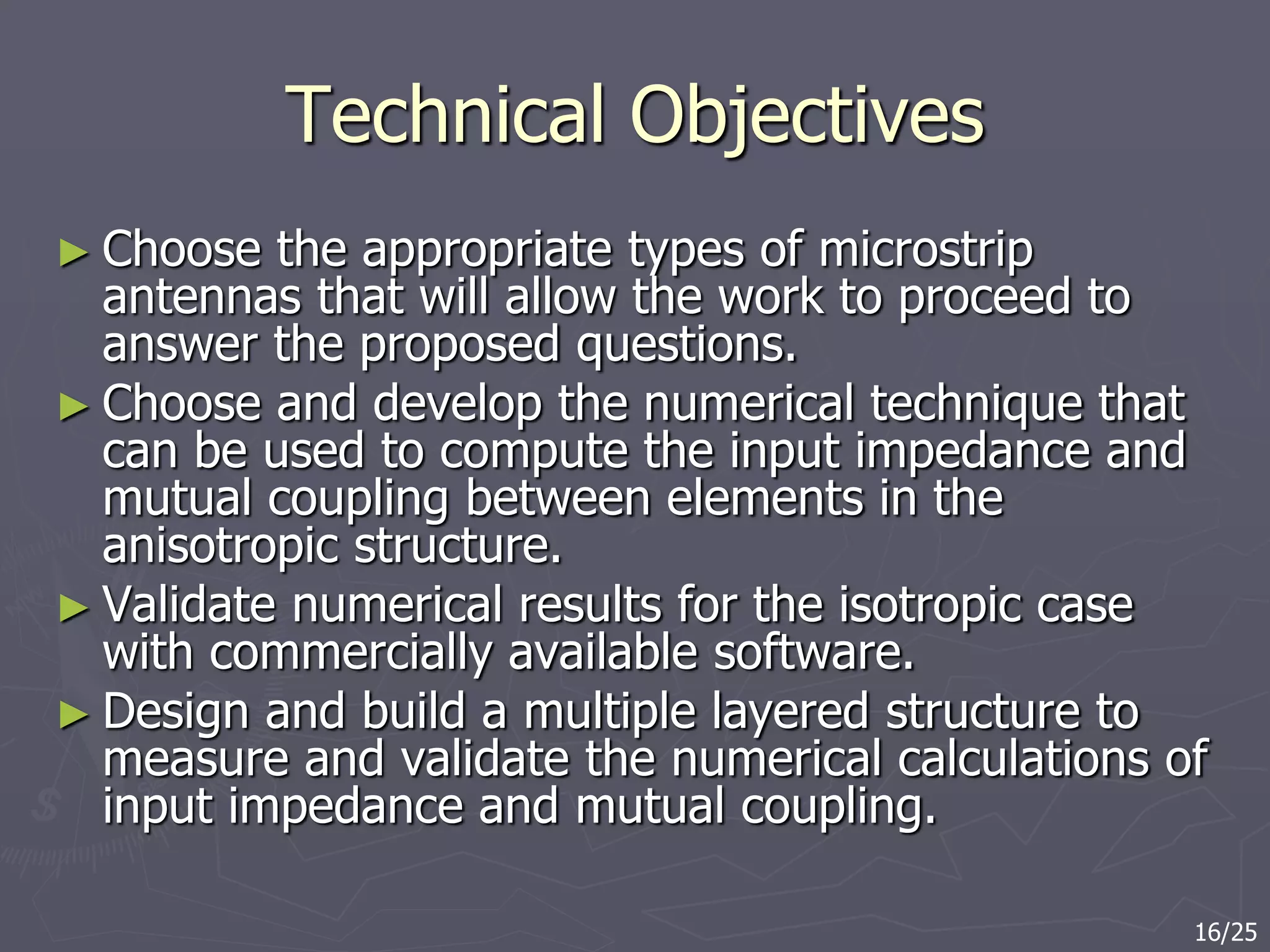 Technical Objectives

► Choose the appropriate types of microstrip antennas that will allow the work to proceed to answer the proposed questions.

► Choose and develop the numerical technique that can be used to compute the input impedance and mutual coupling between elements in the anisotropic structure.

► Validate numerical results for the isotropic case with commercially available software.

► Design and build a multiple layered structure to measure and validate the numerical calculations of input impedance and mutual coupling.

16/25